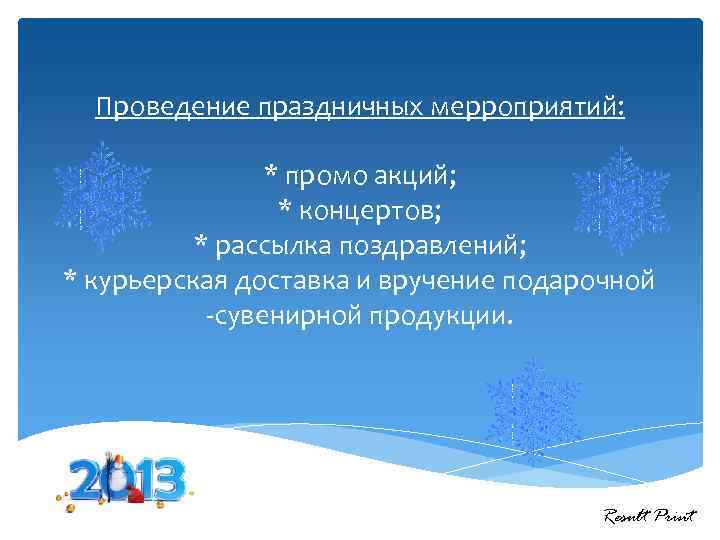 Проведение праздничных мерроприятий:

* промо акций;
* концертов;
* рассылка поздравлений;
* курьерская доставка и вручение подарочной -сувенирной продукции.

2013

Result Print